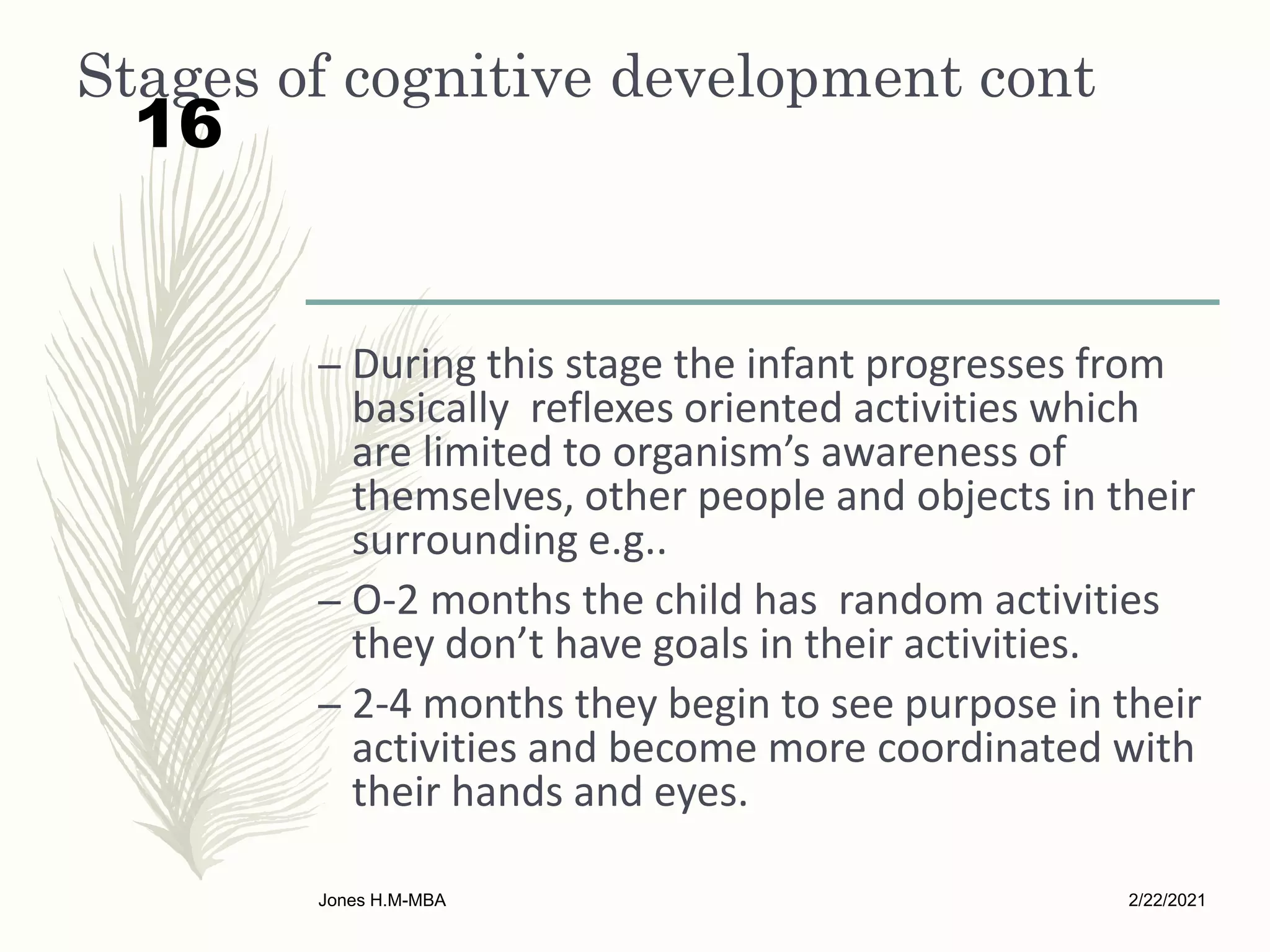 Stages of cognitive development cont

16

– During this stage the infant progresses from basically reflexes oriented activities which are limited to organism’s awareness of themselves, other people and objects in their surrounding e.g..

– O-2 months the child has random activities they don’t have goals in their activities.

– 2-4 months they begin to see purpose in their activities and become more coordinated with their hands and eyes.

Jones H.M-MBA

2/22/2021